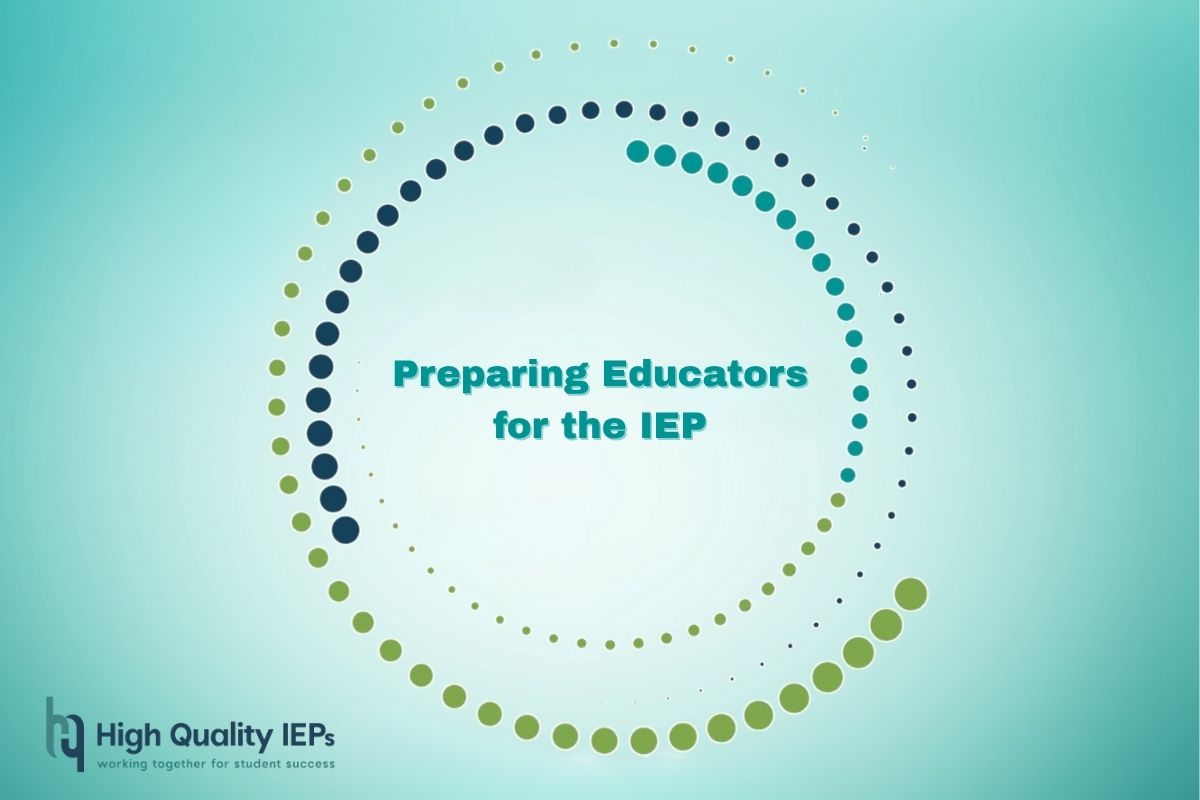 Preparing Educators for the IEP

High Quality IEPs
working together for student success